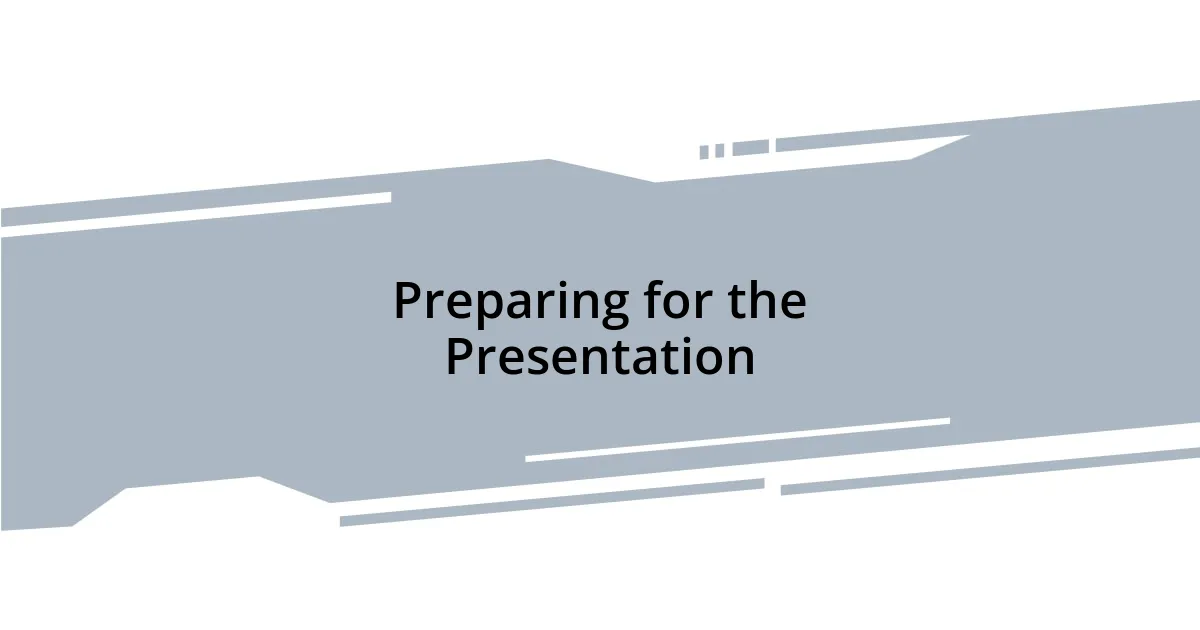 Preparing for the Presentation